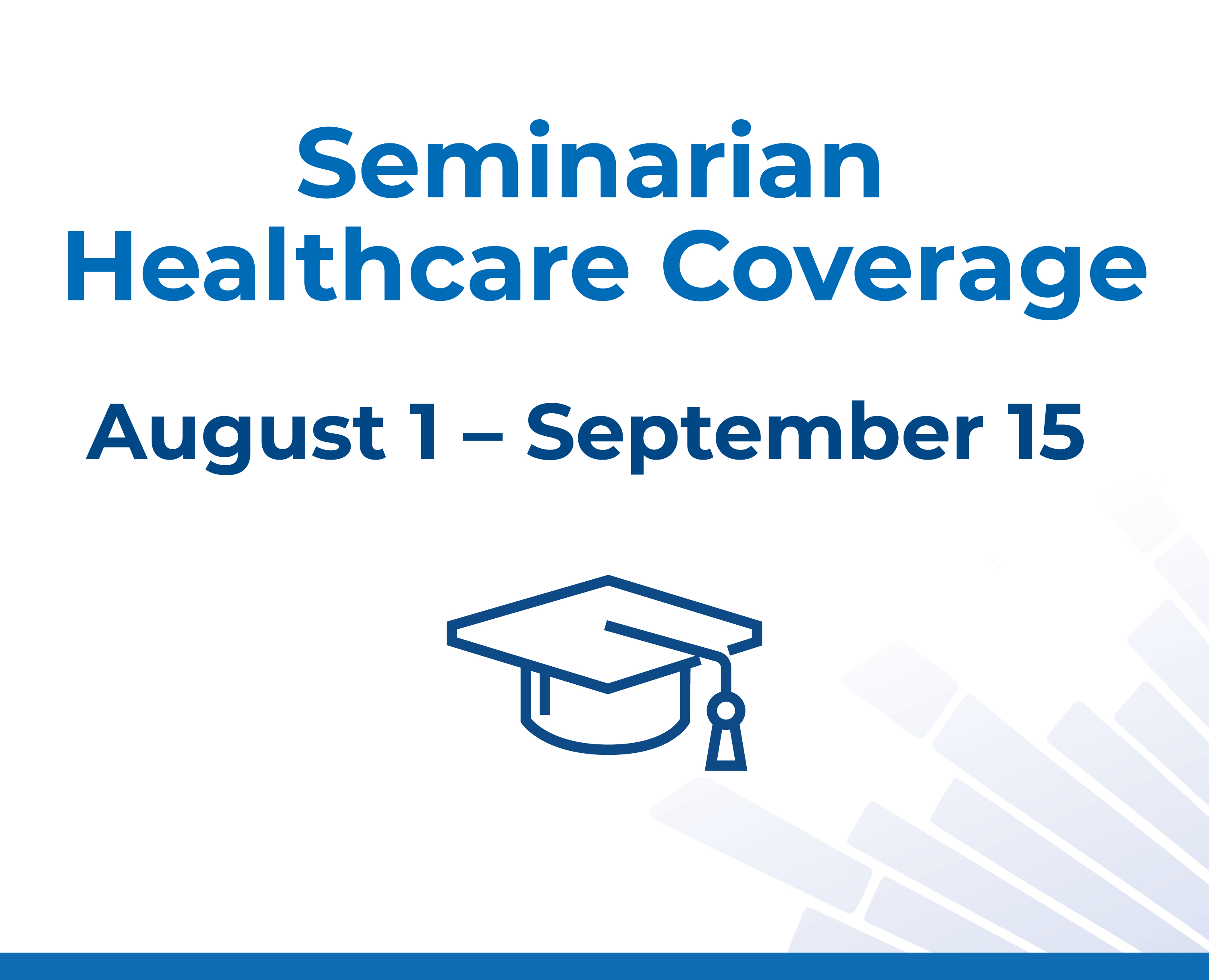 Seminarian Healthcare Coverage

August 1 – September 15